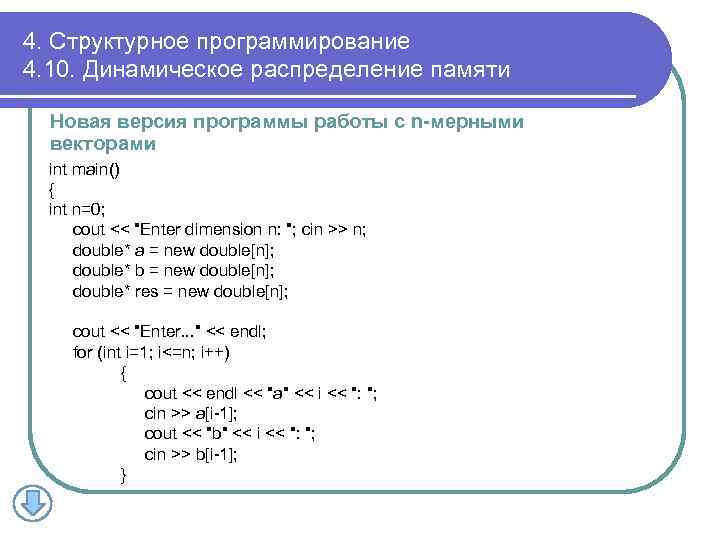 4. Структурное программирование
4.10. Динамическое распределение памяти

Новая версия программы работы с n-мерными векторами

int main()
{
int n=0;
cout << "Enter dimension n: "; cin >> n;
double* a = new double[n];
double* b = new double[n];
double* res = new double[n];

cout << "Enter..." << endl;
for (int i=1; i<=n; i++)
{
cout << endl << "a" << i << ": ";
cin >> a[i-1];
cout << "b" << i << ": ";
cin >> b[i-1];
}